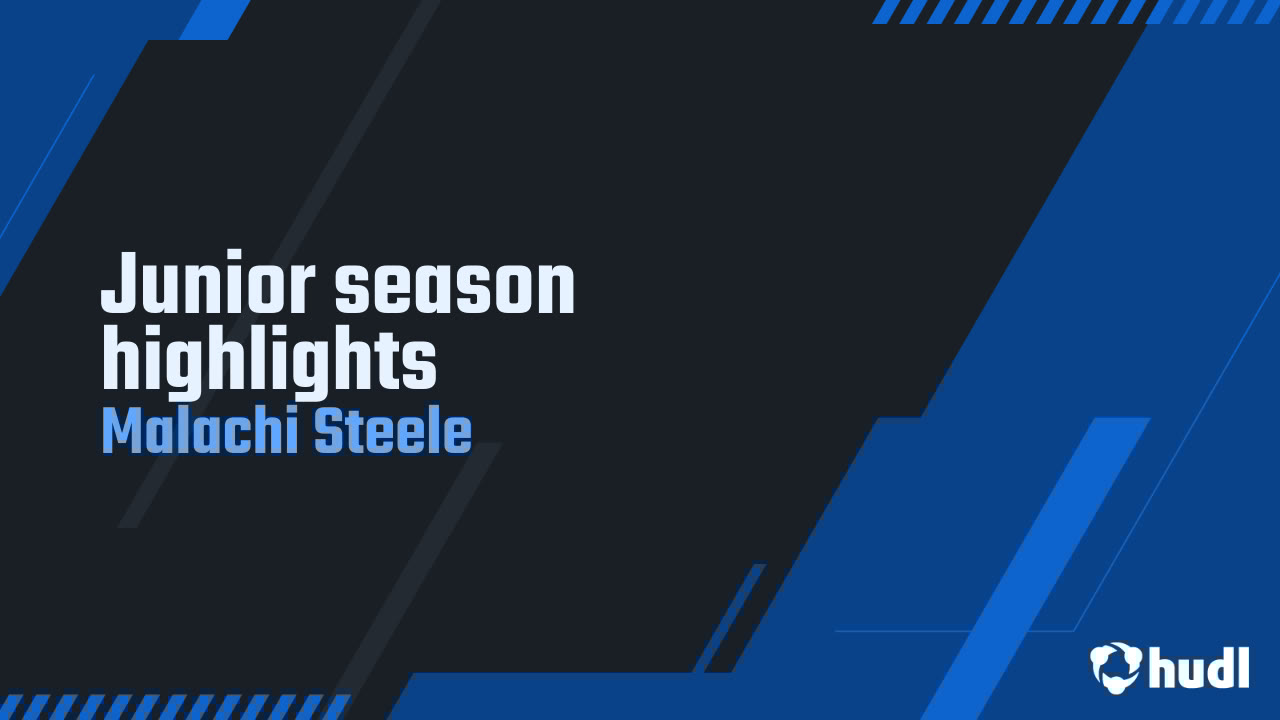 Junior season highlights
Malachi Steele

hudl